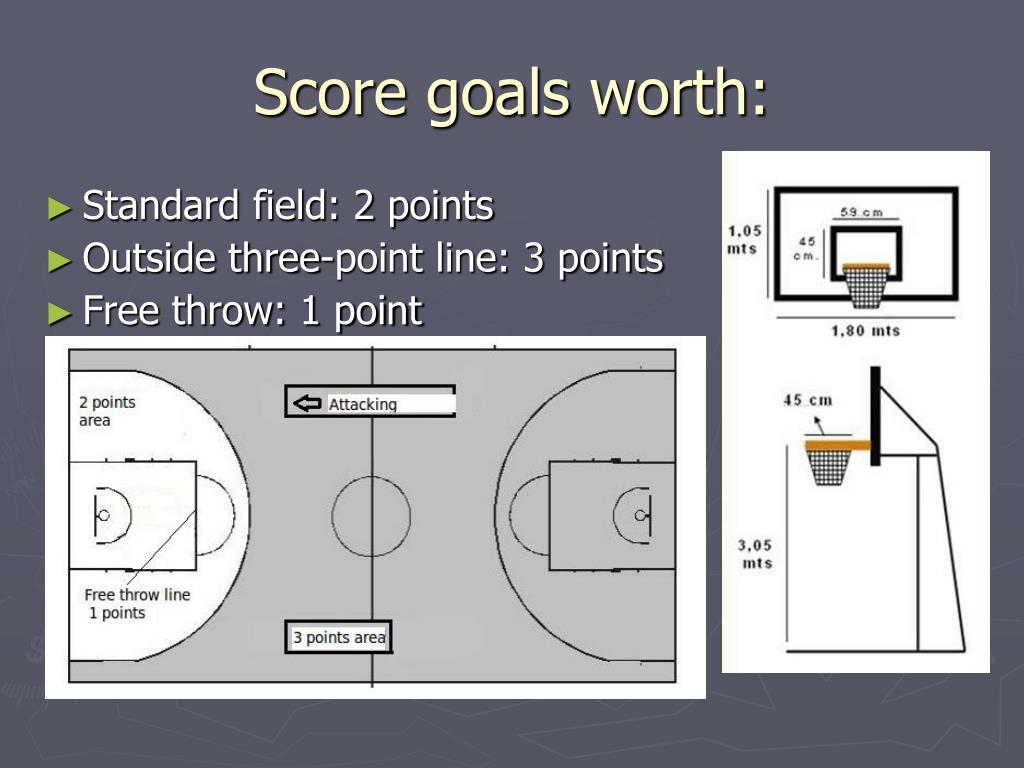 Score goals worth:

► Standard field: 2 points
► Outside three-point line: 3 points
► Free throw: 1 point

2 points area

Attacking

Free throw line
1 points

3 points area

1,05 mts

59 cm

45 cm.

1,80 mts

45 cm

3,05 mts